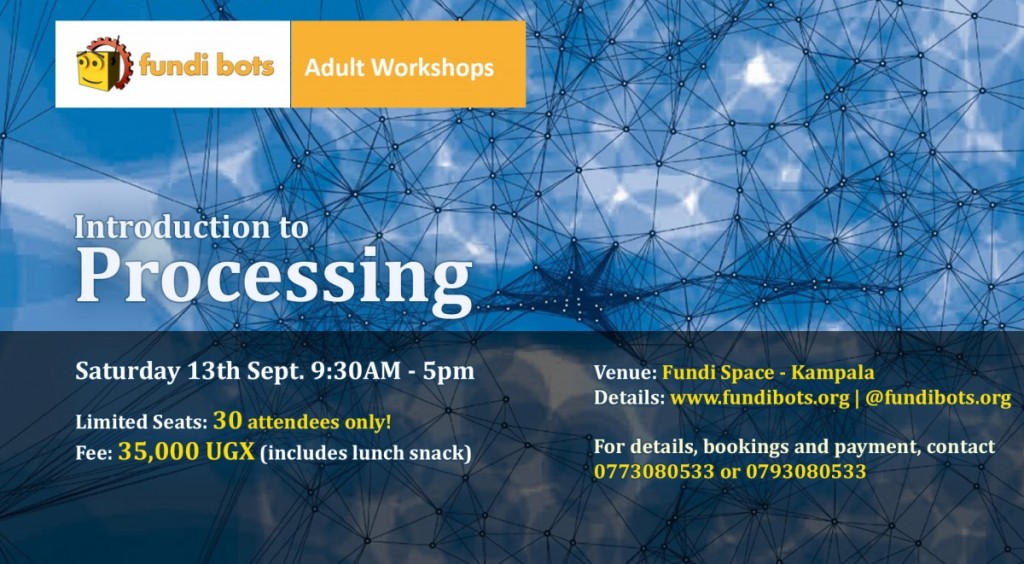 fundi bots

Adult Workshops

Introduction to
Processing

Saturday 13th Sept. 9:30AM - 5pm

Limited Seats: 30 attendees only!
Fee: 35,000 UGX (includes lunch snack)

Venue: Fundi Space - Kampala
Details: www.fundibots.org | @fundibots.org

For details, bookings and payment, contact
0773080533 or 0793080533